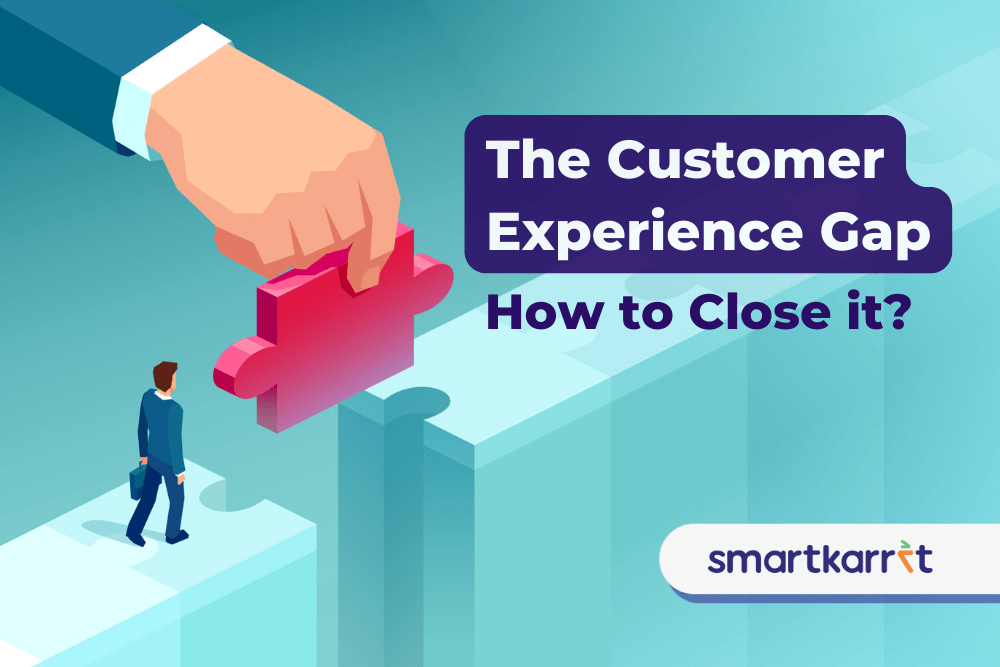 The Customer Experience Gap

How to Close it?

smartkarrot